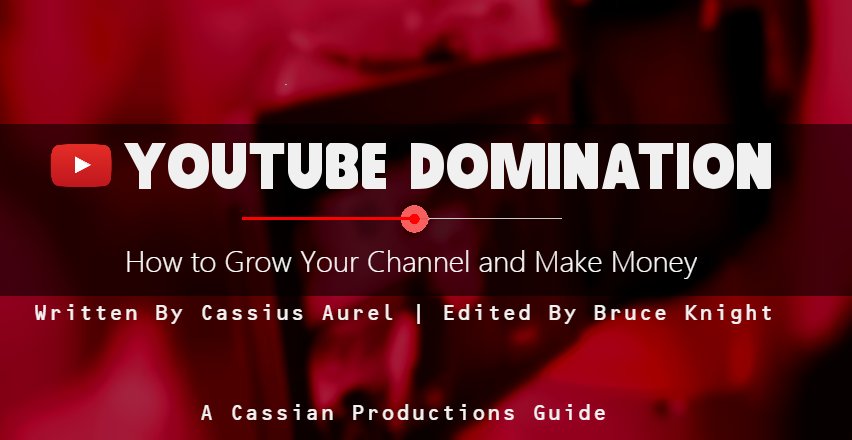 YOUTUBE DOMINATION

How to Grow Your Channel and Make Money

Written By Cassius Aurel | Edited By Bruce Knight

A Cassian Productions Guide